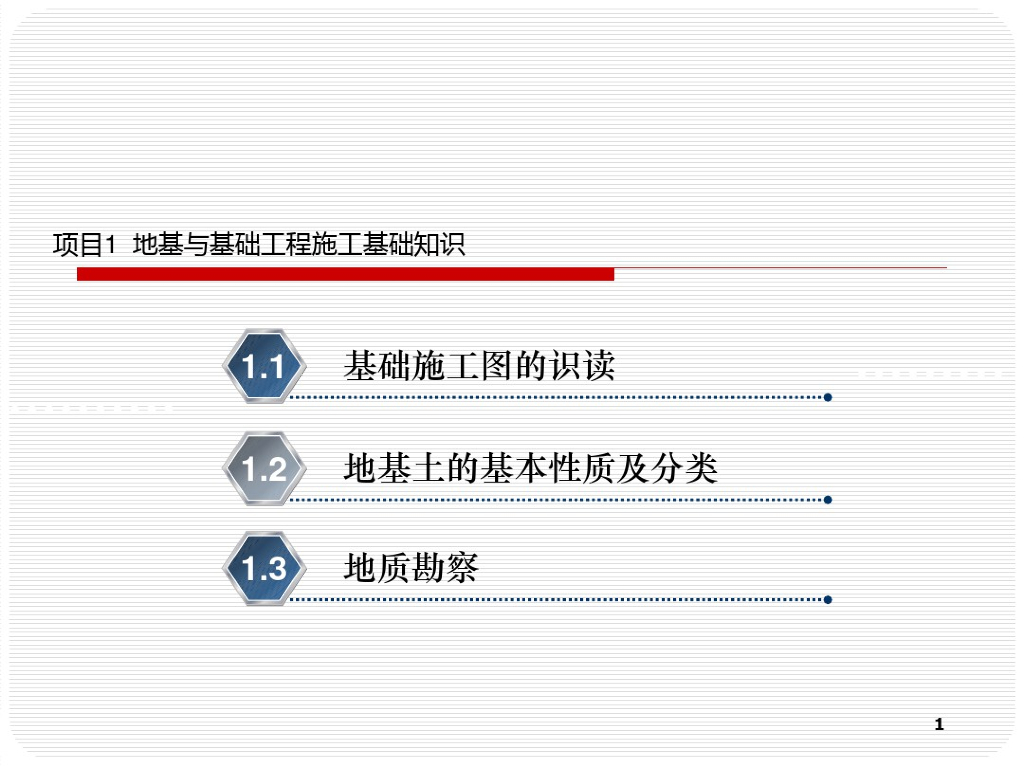 项目1 地基与基础工程施工基础知识

1.1 基础施工图的识读

1.2 地基土的基本性质及分类

1.3 地质勘察

1